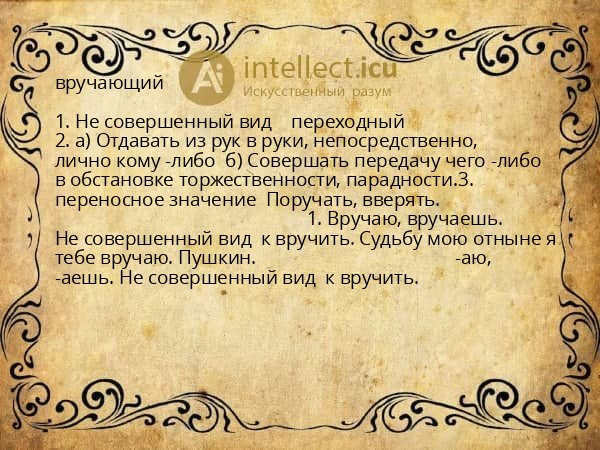 Ai intellect.icu
Искусственный разум

вручающий

1. Не совершенный вид переходный
2. а) Отдавать из рук в руки, непосредственно, лично кому -либо б) Совершать передачу чего -либо в обстановке торжественности, парадности.3. переносное значение Поручать, вверять.
1. Вручаю, вручаешь. Не совершенный вид к вручить. Судьбу мою отныне я тебе вручаю. Пушкин. -аю, -аешь. Не совершенный вид к вручить.